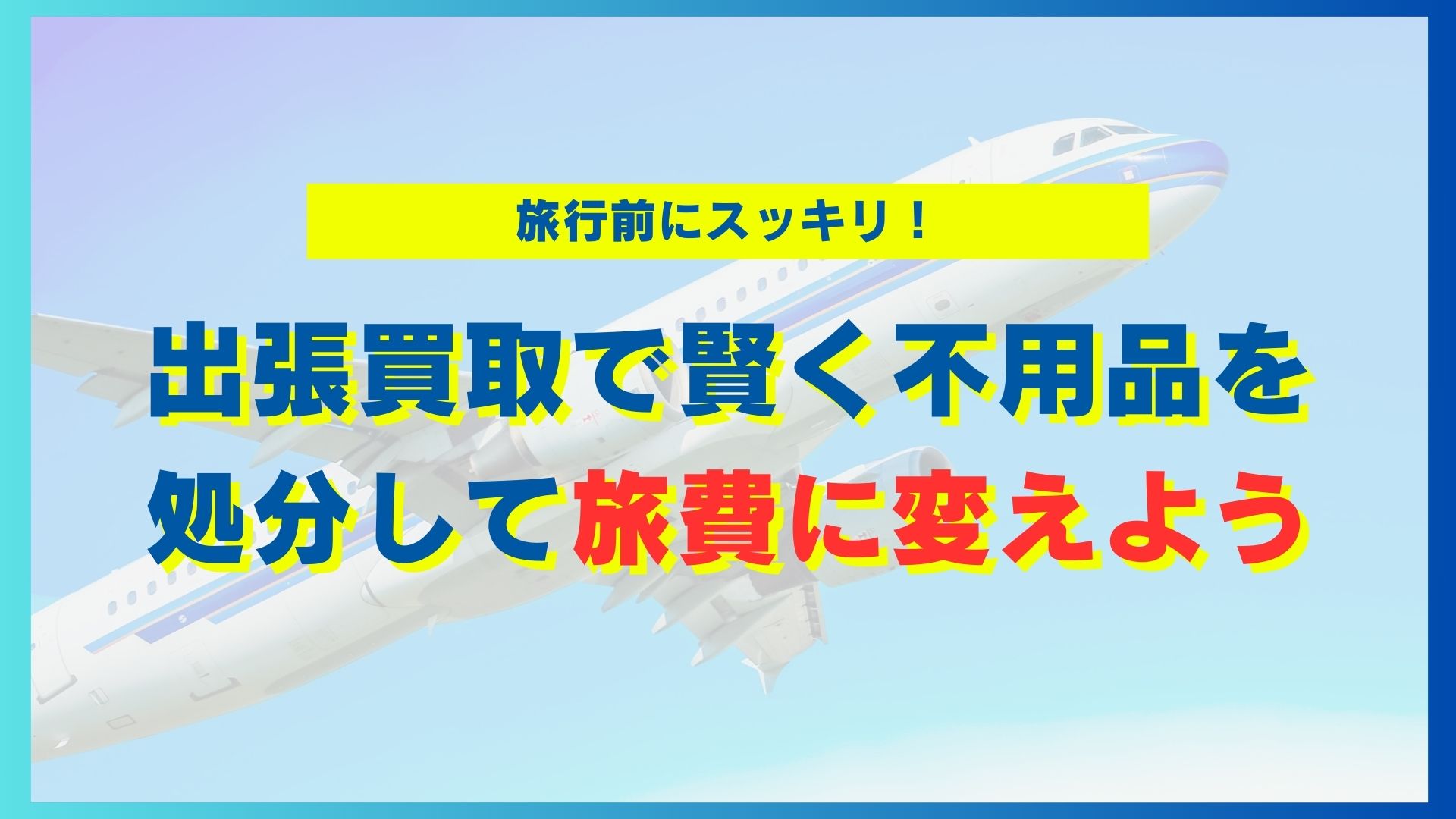 旅行前にスッキリ！

出張買取で賢く不用品を処分して旅費に変えよう